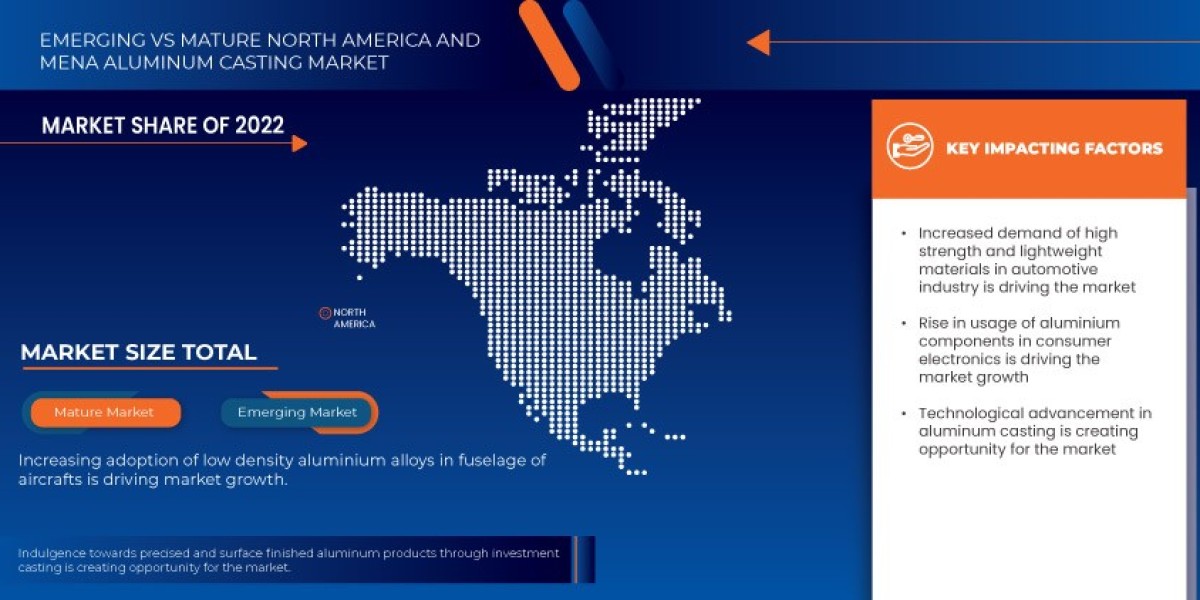 EMERGING VS MATURE NORTH AMERICA AND MENA ALUMINUM CASTING MARKET

MARKET SHARE OF 2022

NORTH AMERICA

MARKET SIZE TOTAL

Mature Market

Emerging Market

Increasing adoption of low density aluminium alloys in fuselage of aircrafts is driving market growth.

Indulgence towards precised and surface finished aluminum products through investment casting is creating opportunity for the market.

KEY IMPACTING FACTORS

• Increased demand of high strength and lightweight materials in automotive industry is driving the market

• Rise in usage of aluminium components in consumer electronics is driving the market growth

• Technological advancement in aluminum casting is creating opportunity for the market